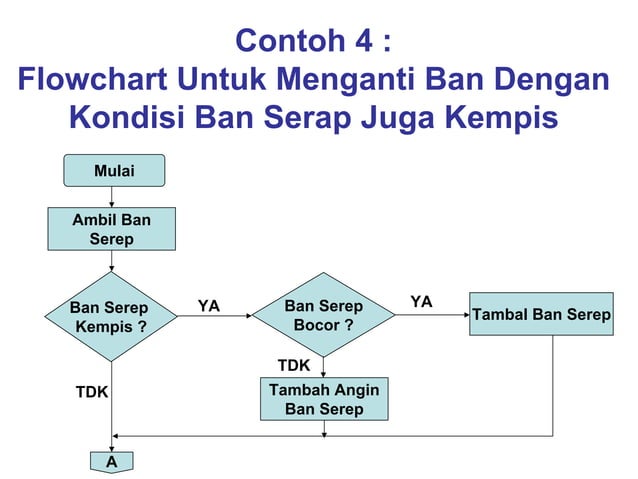 Contoh 4 :
Flowchart Untuk Menganti Ban Dengan Kondisi Ban Serap Juga Kempis

Mulai

Ambil Ban Serep

Ban Serep Kempis ?

YA

Ban Serep Bocor ?

YA

Tambal Ban Serep

TDK

Tambah Angin Ban Serep

TDK

A